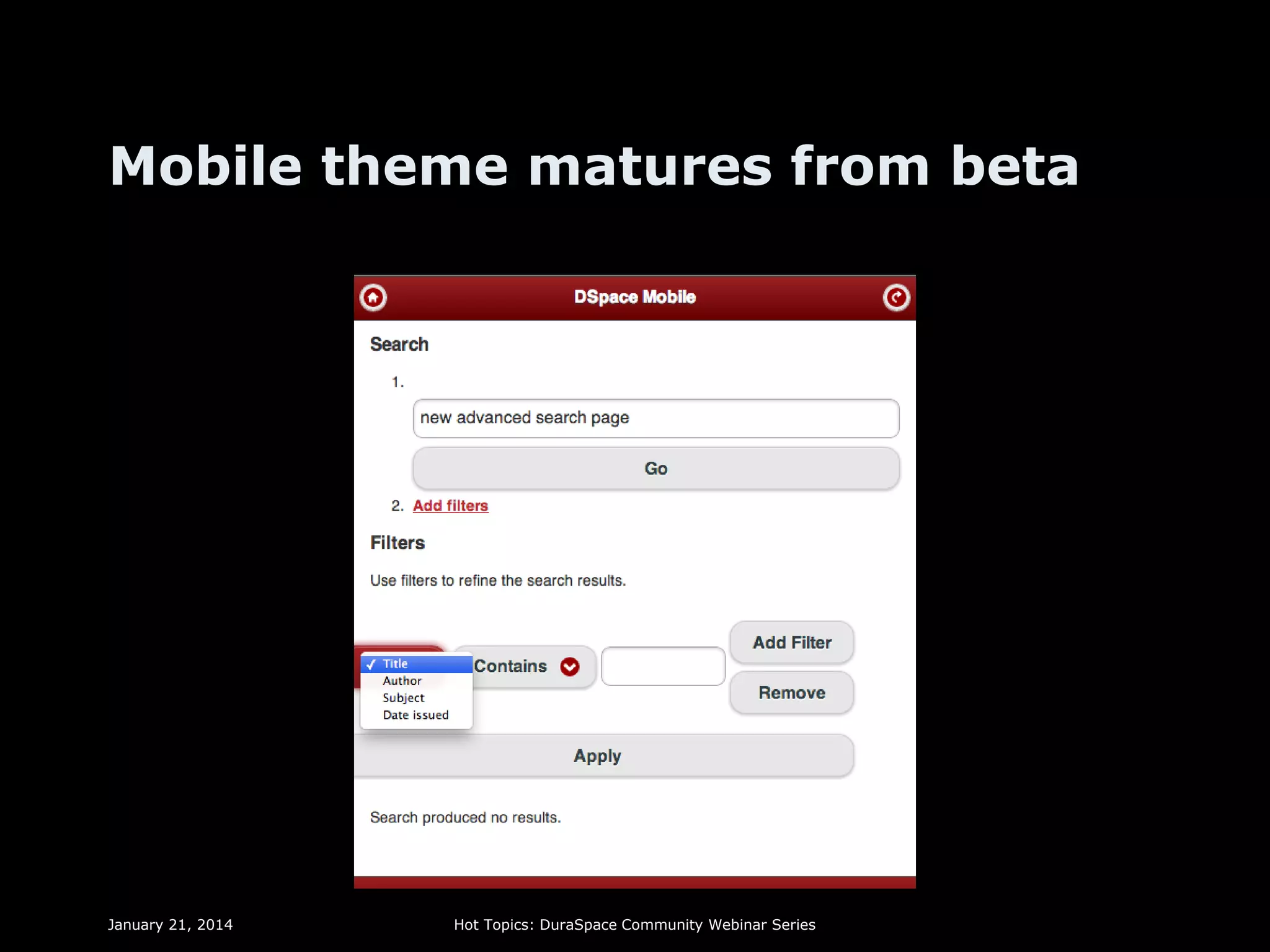 Mobile theme matures from beta

DSpace Mobile

Search

1.

new advanced search page

Go

2. Add filters

Filters

Use filters to refine the search results.

✓ Title
Author
Subject
Date issued

Contains

Add Filter

Remove

Apply

Search produced no results.

January 21, 2014

Hot Topics: DuraSpace Community Webinar Series